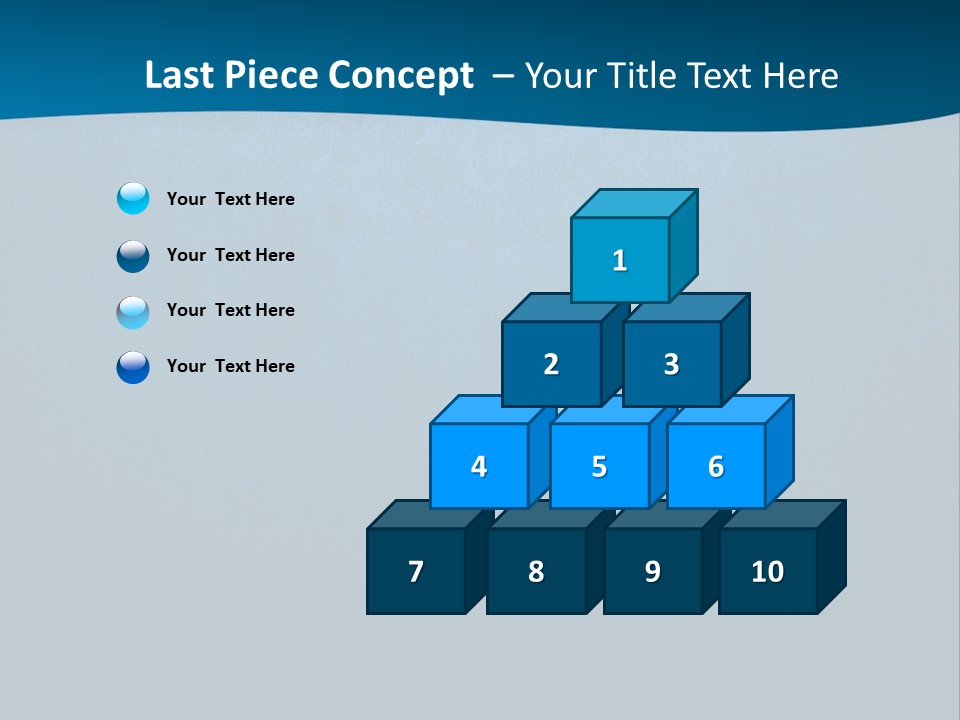 Last Piece Concept – Your Title Text Here

Your Text Here

Your Text Here

Your Text Here

Your Text Here

1

2 3

4 5 6

7 8 9 10